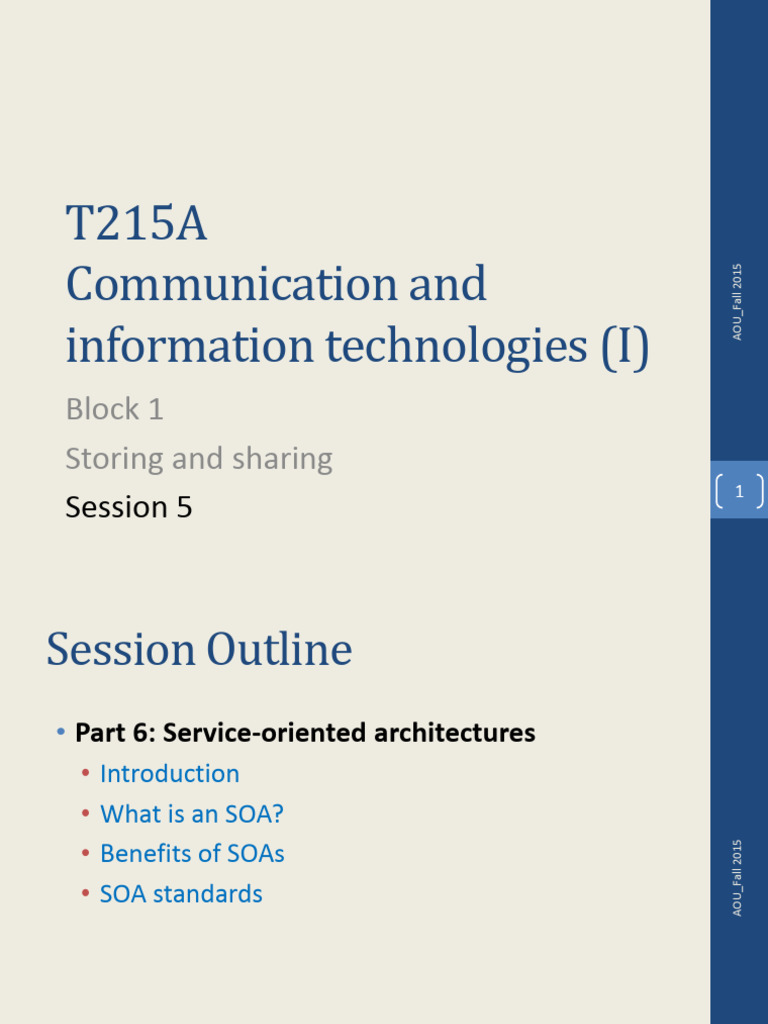 T215A
Communication and information technologies (I)

Block 1

Storing and sharing

Session 5

AOU_Fall 2015

1

Session Outline

• Part 6: Service-oriented architectures
  • Introduction
  • What is an SOA?
  • Benefits of SOAs
  • SOA standards

AOU_Fall 2015